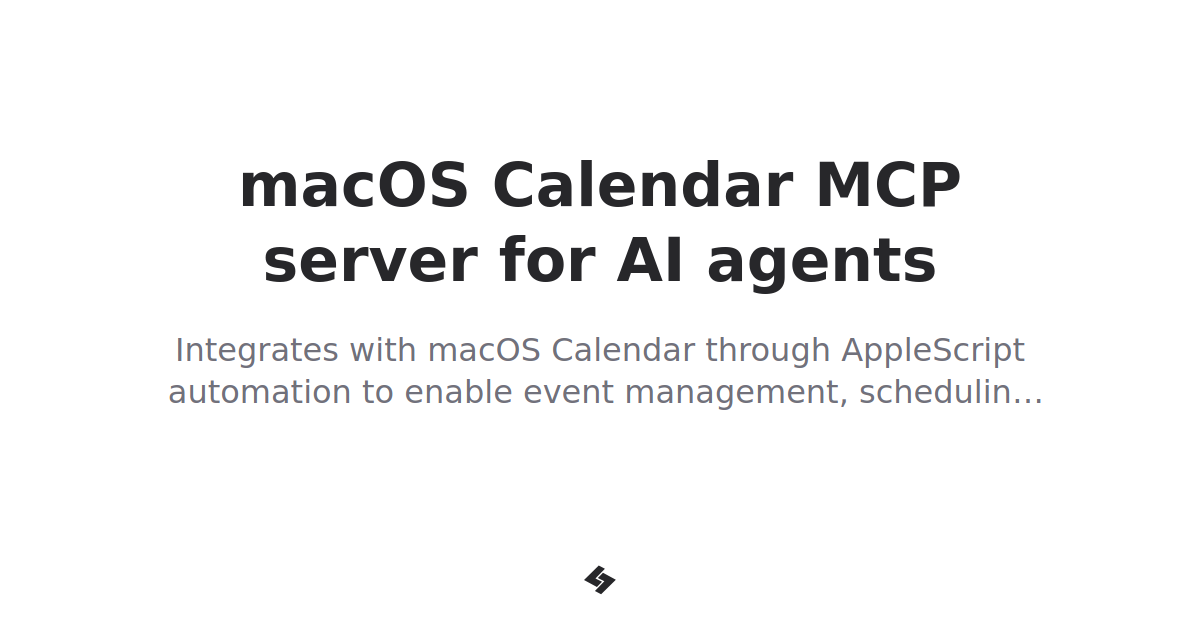 macOS Calendar MCP server for AI agents

Integrates with macOS Calendar through AppleScript automation to enable event management, schedulin…